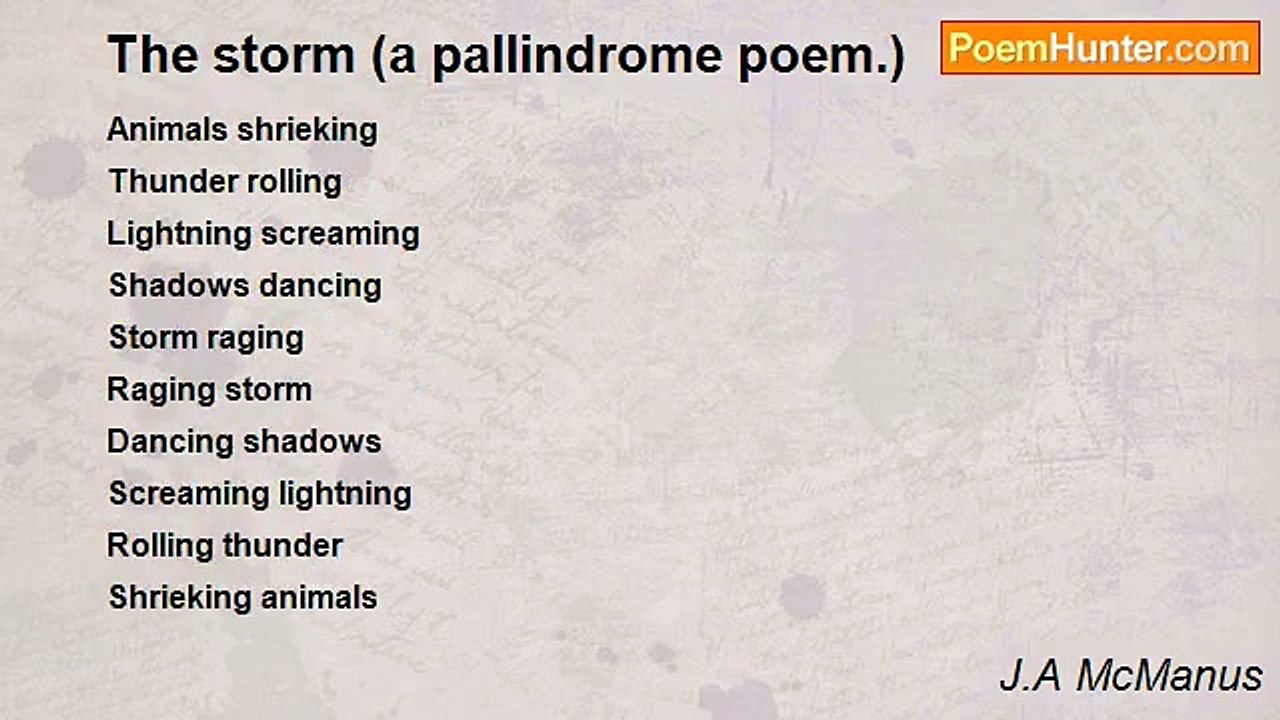 The storm (a pallindrome poem.)

PoemHunter.com

Animals shrieking
Thunder rolling
Lightning screaming
Shadows dancing
Storm raging
Raging storm
Dancing shadows
Screaming lightning
Rolling thunder
Shrieking animals

J.A McManus